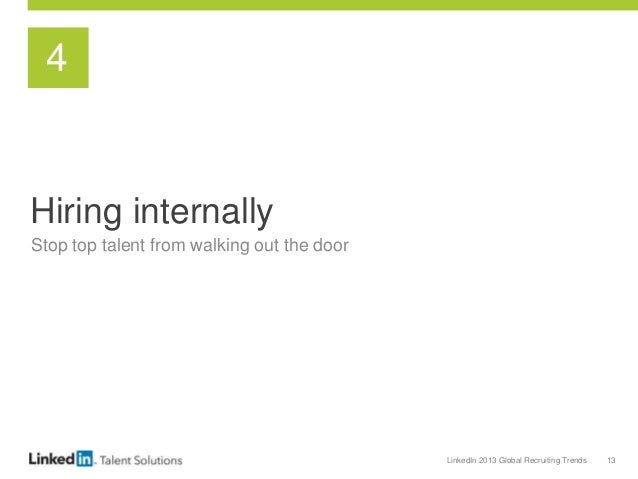 4

Hiring internally

Stop top talent from walking out the door

LinkedIn. Talent Solutions

LinkedIn 2013 Global Recruiting Trends 13